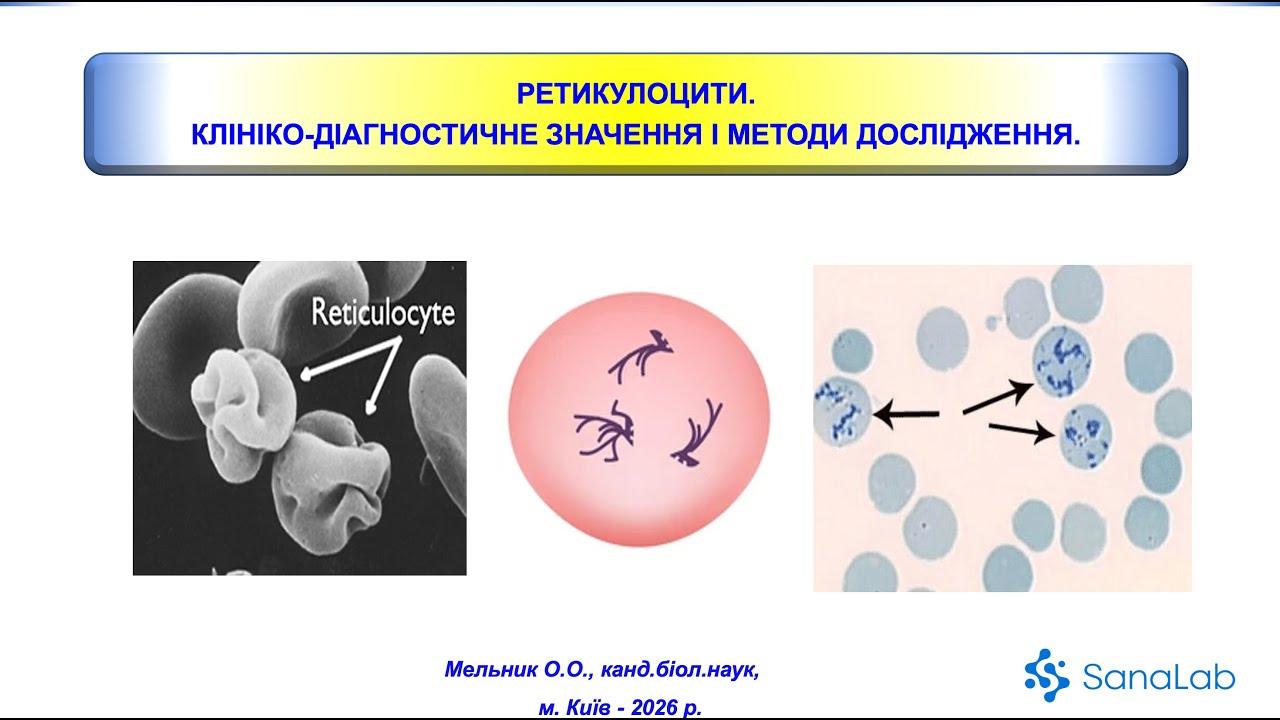 РЕТИКУЛОЦИТИ.
КЛІНІКО-ДІАГНОСТИЧНЕ ЗНАЧЕННЯ І МЕТОДИ ДОСЛІДЖЕННЯ.

Reticulocyte

Мельник О.О., канд.біол.наук,
м. Київ - 2026 р.

SanaLab